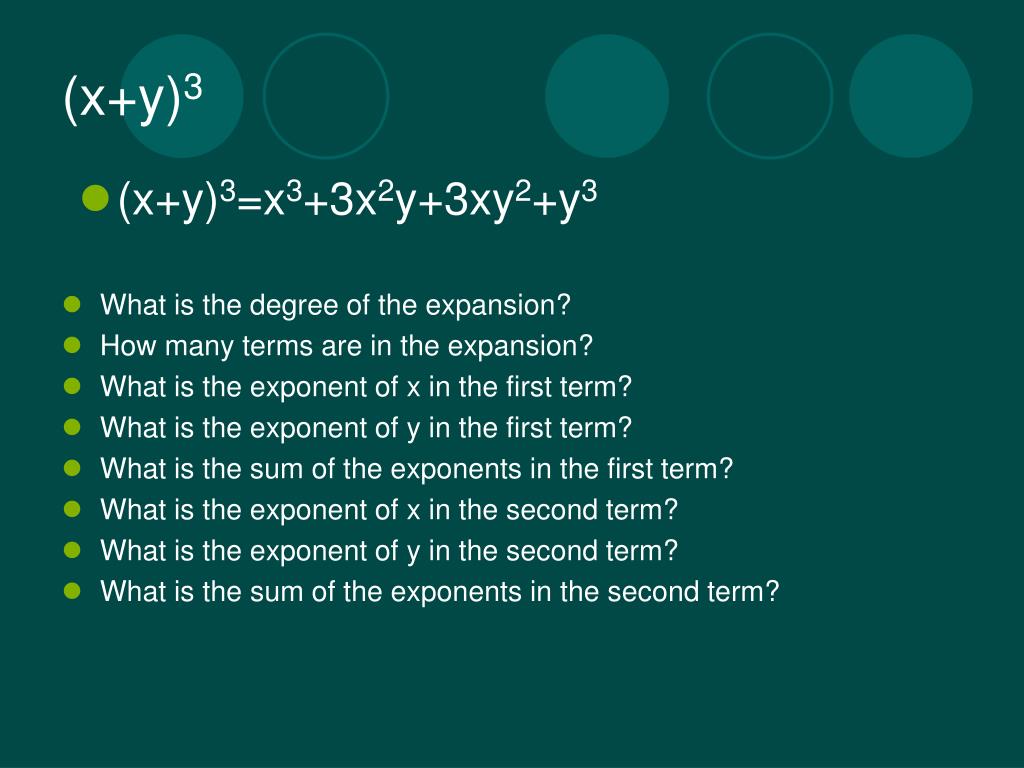 $(x+y)^3$

- $(x+y)^3=x^3+3x^2y+3xy^2+y^3$

- What is the degree of the expansion?
- How many terms are in the expansion?
- What is the exponent of x in the first term?
- What is the exponent of y in the first term?
- What is the sum of the exponents in the first term?
- What is the exponent of x in the second term?
- What is the exponent of y in the second term?
- What is the sum of the exponents in the second term?